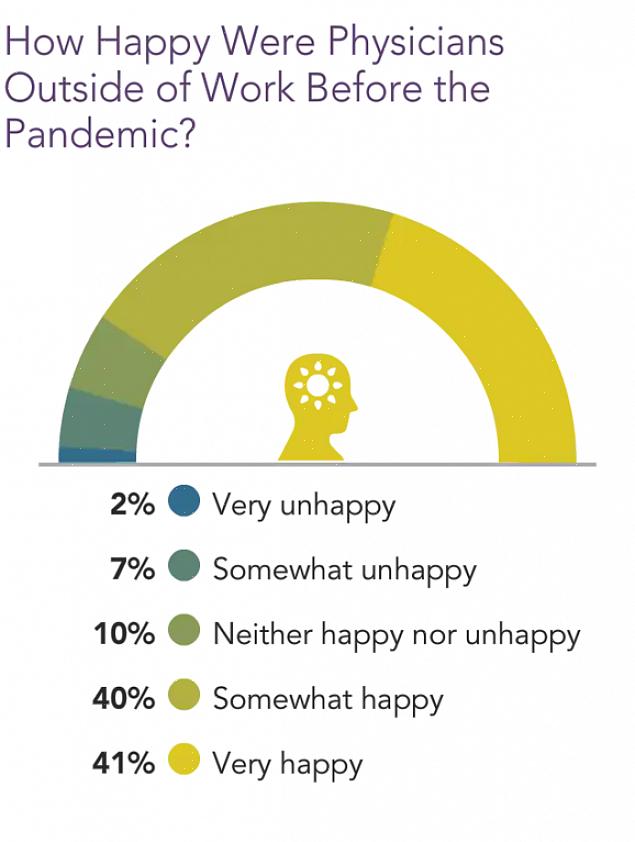 How Happy Were Physicians Outside of Work Before the Pandemic?

2% Very unhappy

7% Somewhat unhappy

10% Neither happy nor unhappy

40% Somewhat happy

41% Very happy